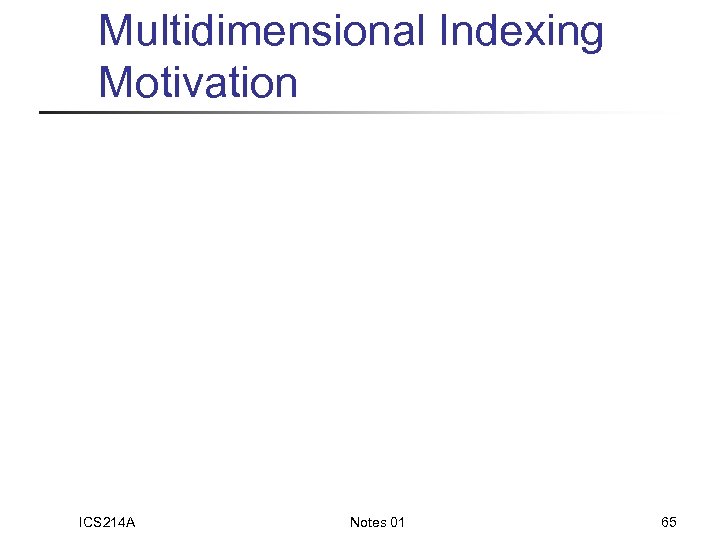 Multidimensional Indexing Motivation

ICS214A

Notes 01

65